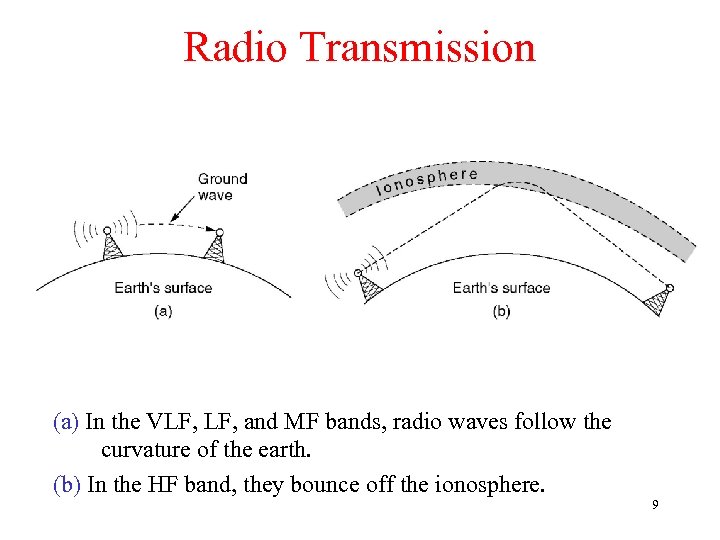 Radio Transmission

Ground wave

Earth's surface

(a)

Ionosphere

Earth's surface

(b)

(a) In the VLF, LF, and MF bands, radio waves follow the curvature of the earth.

(b) In the HF band, they bounce off the ionosphere.

9